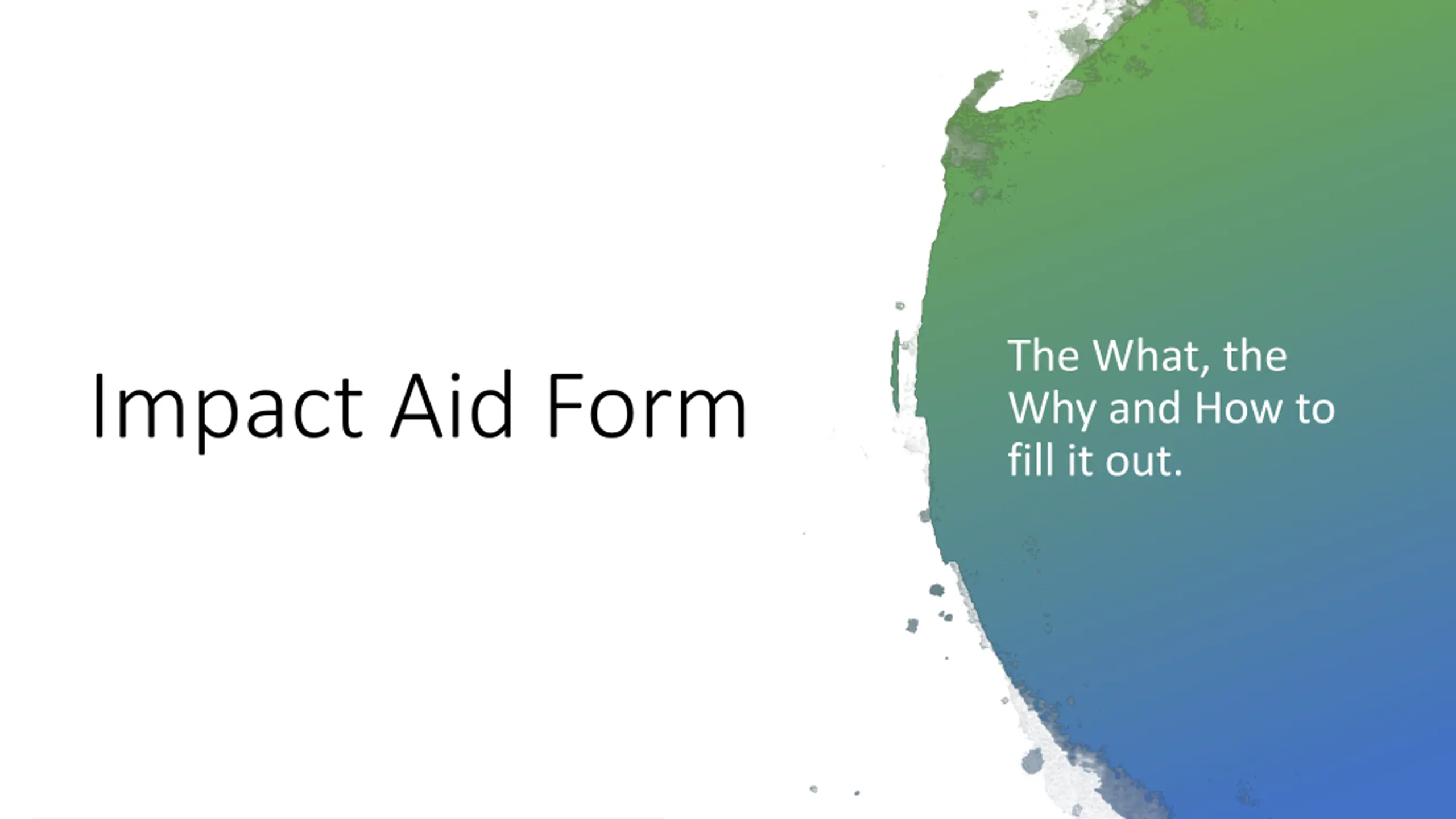 Impact Aid Form

The What, the Why and How to fill it out.